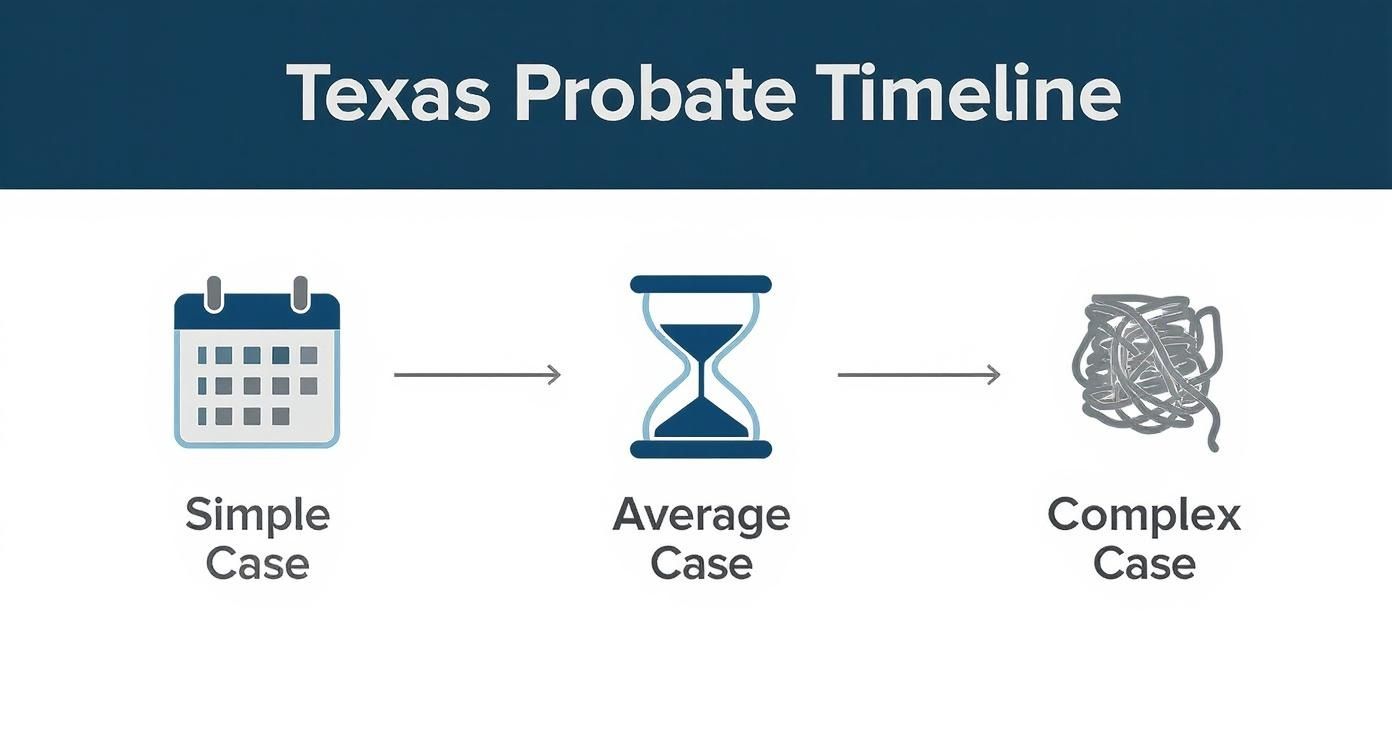 Texas Probate Timeline

Simple Case

Average Case

Complex Case